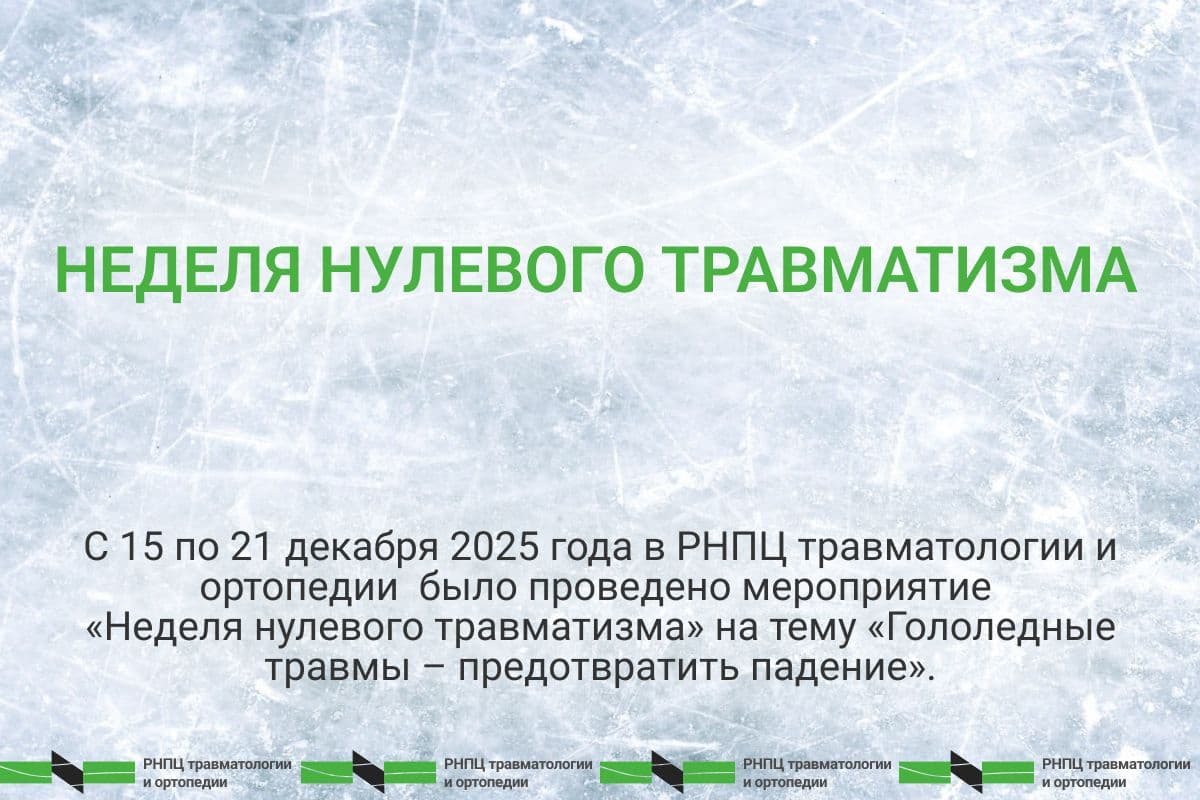 НЕДЕЛЯ НУЛЕВОГО ТРАВМАТИЗМА

С 15 по 21 декабря 2025 года в РНПЦ травматологии и ортопедии было проведено мероприятие «Неделя нулевого травматизма» на тему «Гололедные травмы – предотвратить падение».

РНПЦ травматологии и ортопедии

РНПЦ травматологии и ортопедии

РНПЦ травматологии и ортопедии

РНПЦ травматологии и ортопедии